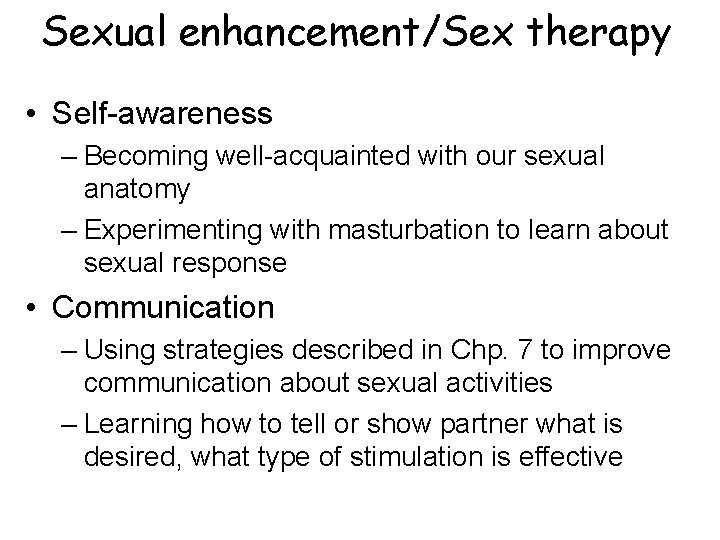 Sexual enhancement/Sex therapy

• Self-awareness
– Becoming well-acquainted with our sexual anatomy
– Experimenting with masturbation to learn about sexual response

• Communication
– Using strategies described in Chp. 7 to improve communication about sexual activities
– Learning how to tell or show partner what is desired, what type of stimulation is effective